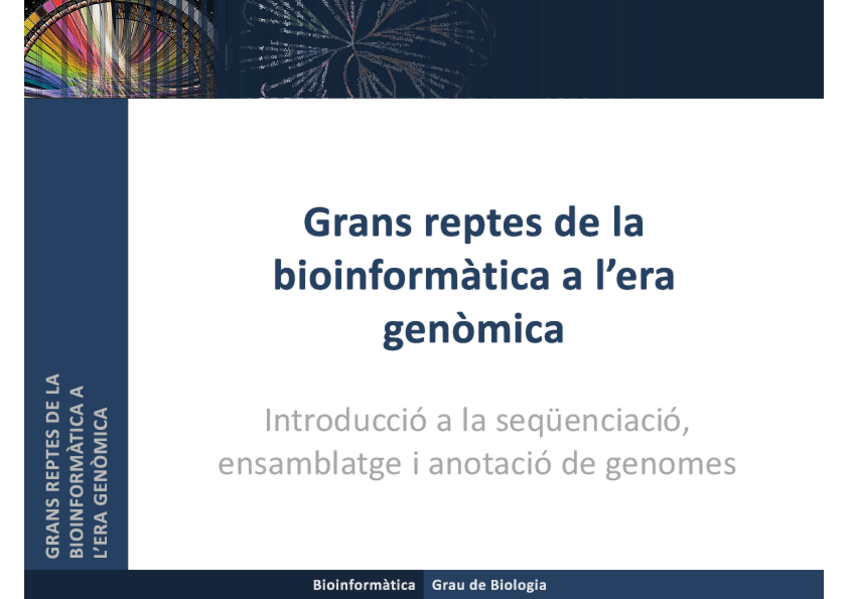 GRANS REPTES DE LA BIOINFORMÀTICA A L'ERA GENÒMICA

Grans reptes de la bioinformàtica a l'era genòmica

Introducció a la seqüenciació, ensamblatge i anotació de genomes

Bioinformàtica Grau de Biologia